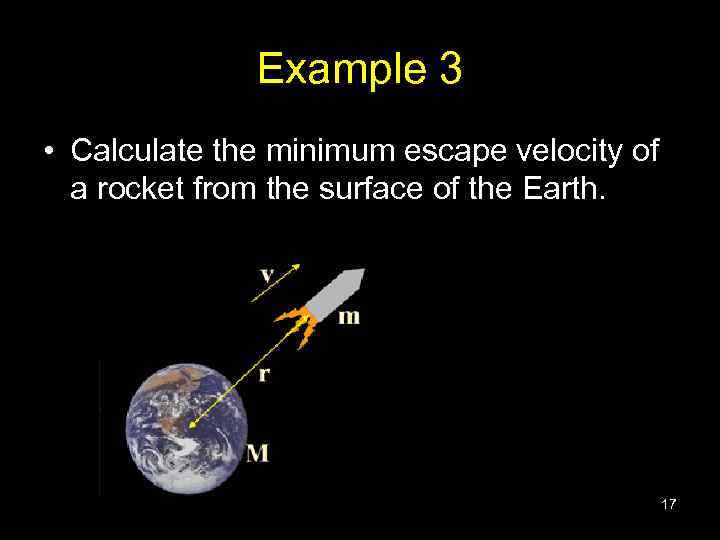 Example 3

• Calculate the minimum escape velocity of a rocket from the surface of the Earth.

v

m

r

M

17